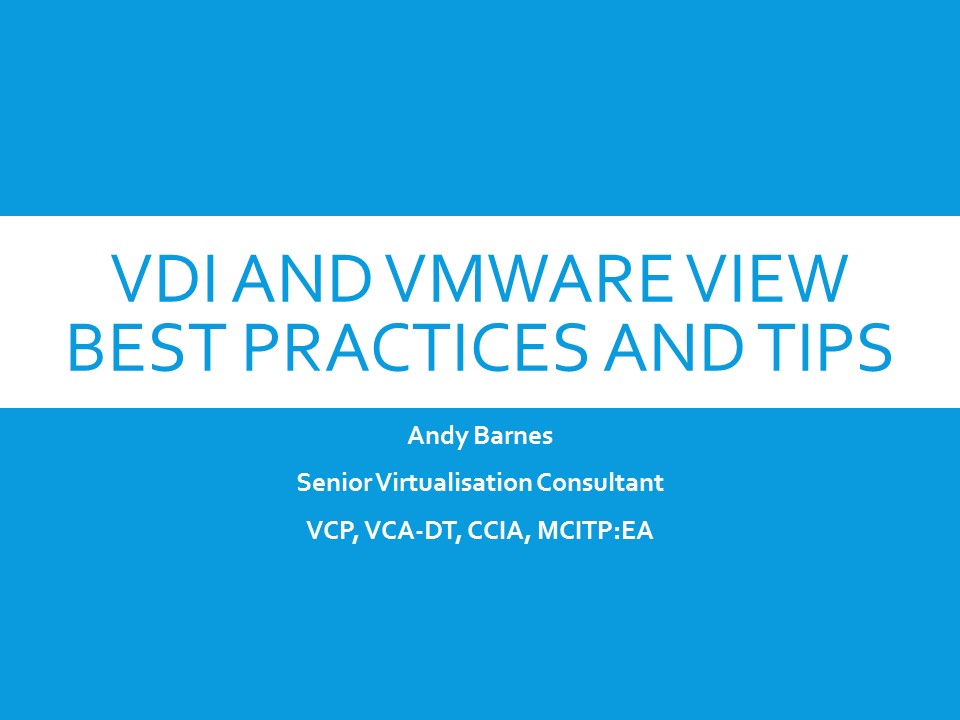 VDI AND VMWARE VIEW BEST PRACTICES AND TIPS

Andy Barnes

Senior Virtualisation Consultant

VCP, VCA-DT, CCIA, MCITP:EA